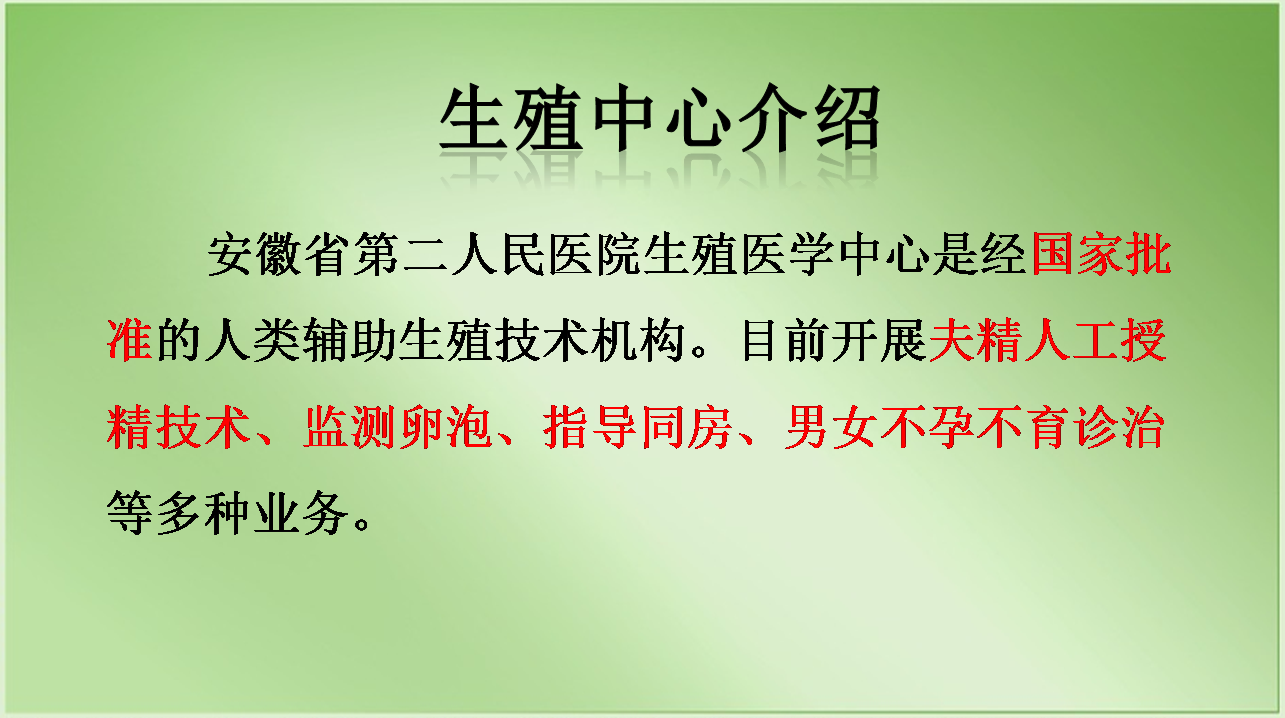 生殖中心介绍

安徽省第二人民医院生殖医学中心是经国家批准的人类辅助生殖技术机构。目前开展夫精人工授精技术、监测卵泡、指导同房、男女不孕不育诊治等多种业务。